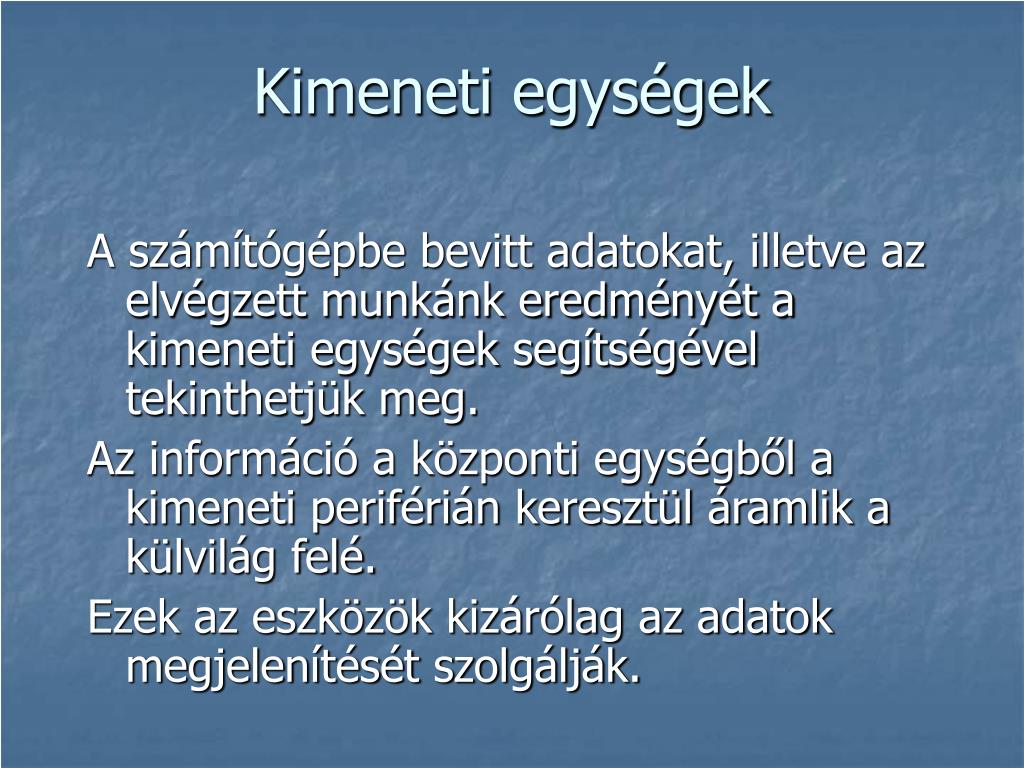 Kimeneti egységek

A számítógépbe bevitt adatokat, illetve az elvégzett munkánk eredményét a kimeneti egységek segítségével tekinthetjük meg.

Az információ a központi egységből a kimeneti periférián keresztül áramlik a külvilág felé.

Ezek az eszközök kizárólag az adatok megjelenítését szolgálják.